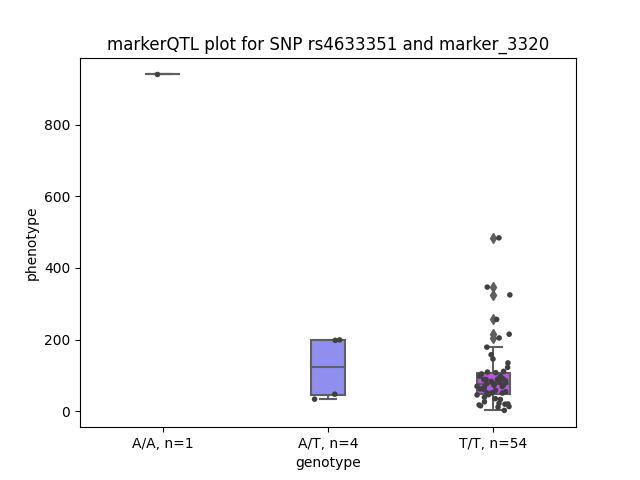 markerQTL plot for SNP rs4633351 and marker_3320

phenotype

800
600
400
200
0

A/A, n=1
A/T, n=4
T/T, n=54

genotype